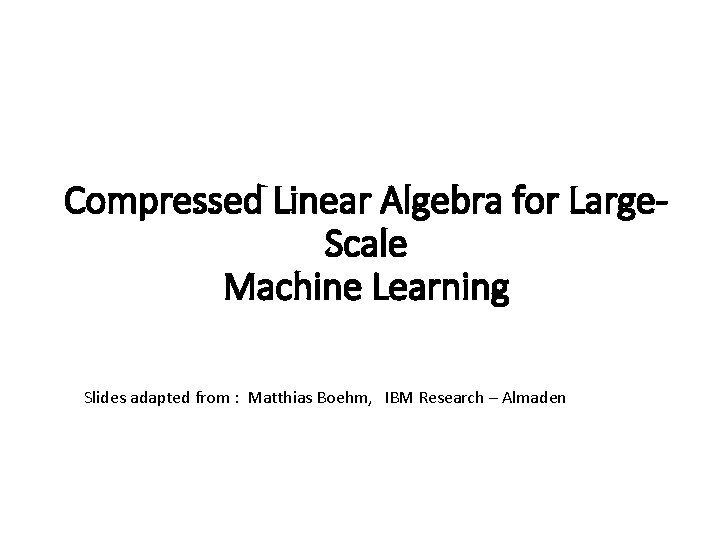 Compressed Linear Algebra for Large-Scale
Machine Learning

Slides adapted from : Matthias Boehm, IBM Research – Almaden